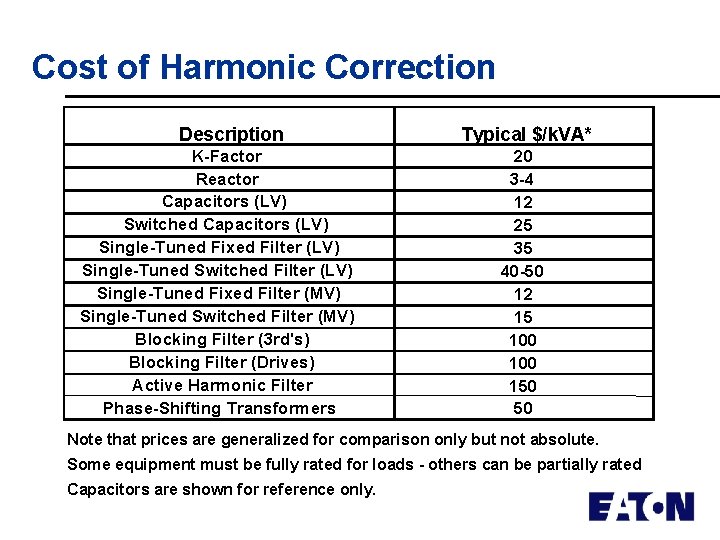 Cost of Harmonic Correction

| Description | Typical $/kVA* |
|---|---|
| K-Factor | 20 |
| Reactor | 3-4 |
| Capacitors (LV) | 12 |
| Switched Capacitors (LV) | 25 |
| Single-Tuned Fixed Filter (LV) | 35 |
| Single-Tuned Switched Filter (LV) | 40-50 |
| Single-Tuned Fixed Filter (MV) | 12 |
| Single-Tuned Switched Filter (MV) | 15 |
| Blocking Filter (3rd's) | 100 |
| Blocking Filter (Drives) | 100 |
| Active Harmonic Filter | 150 |
| Phase-Shifting Transformers | 50 |

Note that prices are generalized for comparison only but not absolute.

Some equipment must be fully rated for loads - others can be partially rated

Capacitors are shown for reference only.

EATON